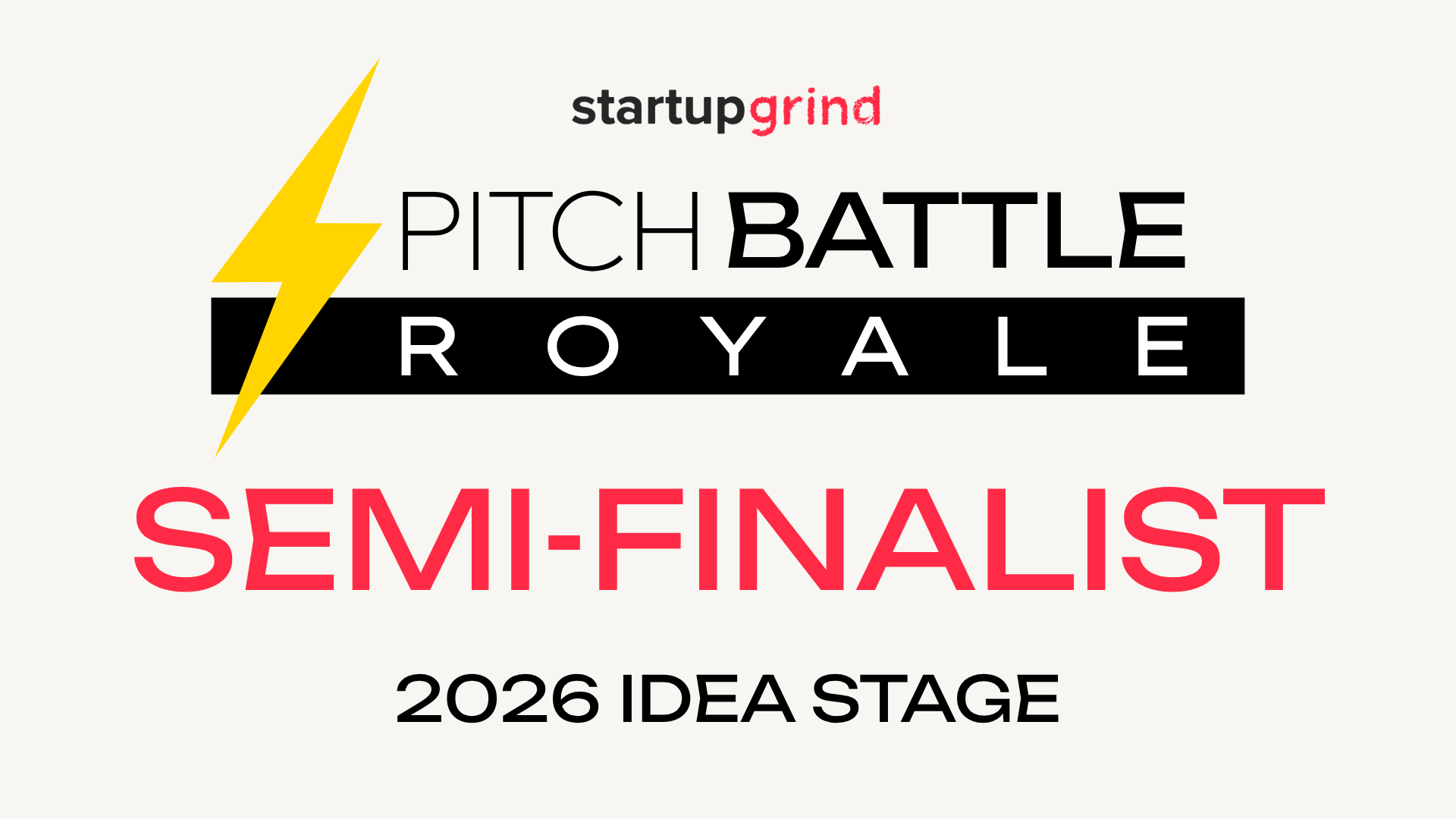 startupgrind

PITCH BATTLE

ROYALE

SEMI-FINALIST

2026 IDEA STAGE